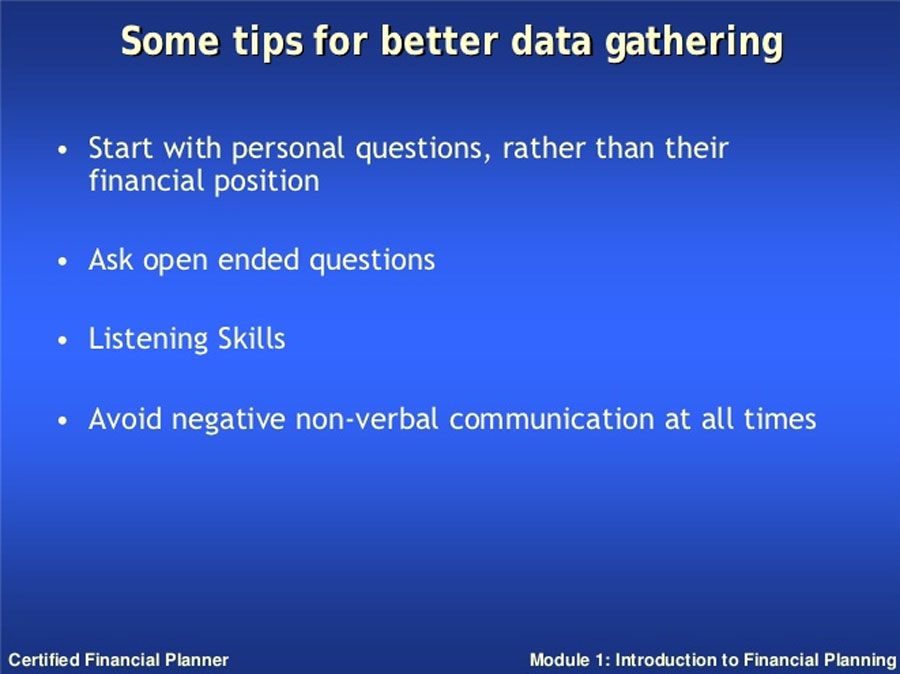 Some tips for better data gathering

• Start with personal questions, rather than their financial position

• Ask open ended questions

• Listening Skills

• Avoid negative non-verbal communication at all times

Certified Financial Planner

Module 1: Introduction to Financial Planning